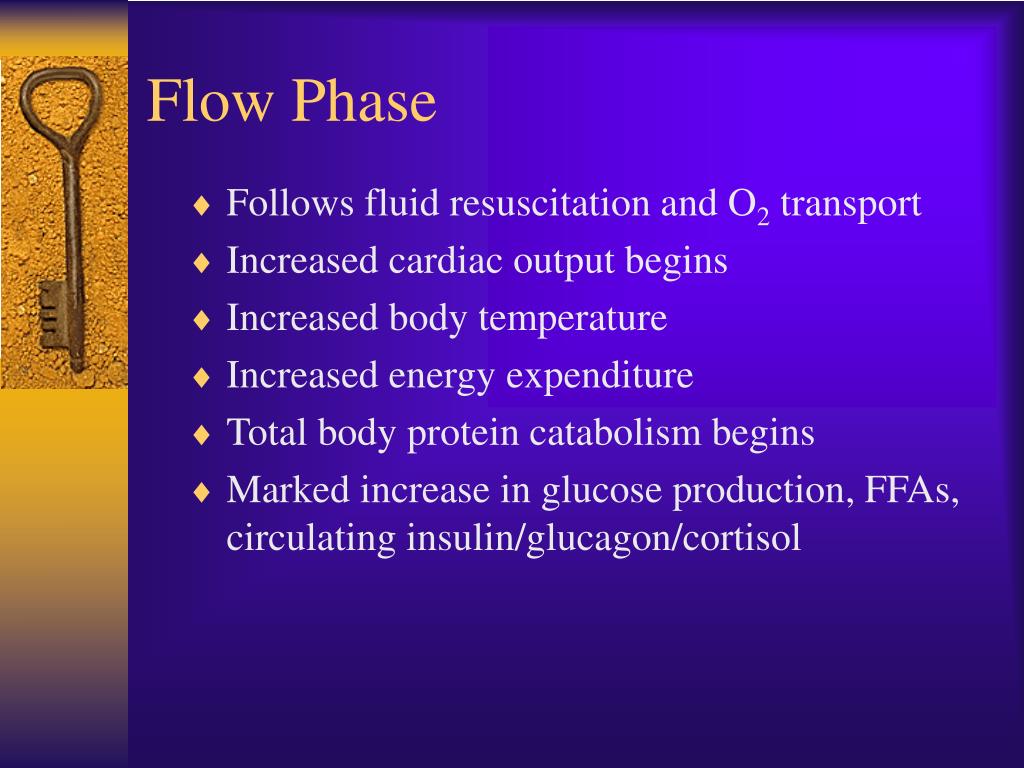 Flow Phase

♦ Follows fluid resuscitation and $O_2$ transport
♦ Increased cardiac output begins
♦ Increased body temperature
♦ Increased energy expenditure
♦ Total body protein catabolism begins
♦ Marked increase in glucose production, FFAs, circulating insulin/glucagon/cortisol